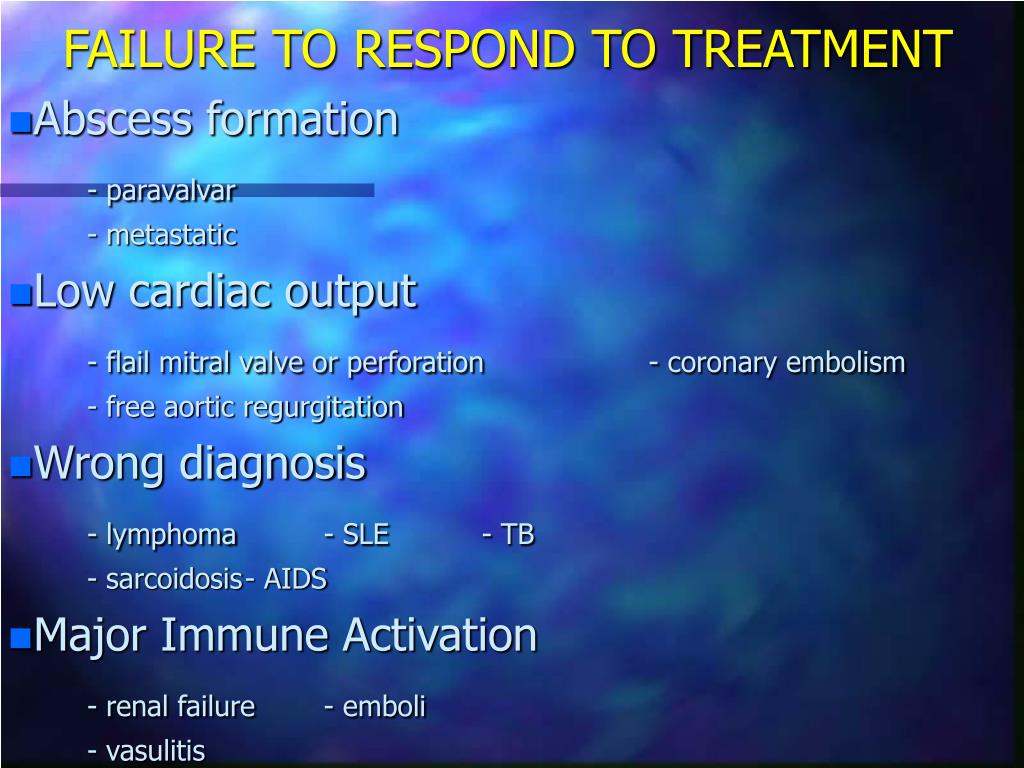 FAILURE TO RESPOND TO TREATMENT

Abscess formation

- paravalvar

- metastatic

Low cardiac output

- flail mitral valve or perforation - coronary embolism

- free aortic regurgitation

Wrong diagnosis

- lymphoma - SLE - TB

- sarcoidosis - AIDS

Major Immune Activation

- renal failure - emboli

- vasulitis